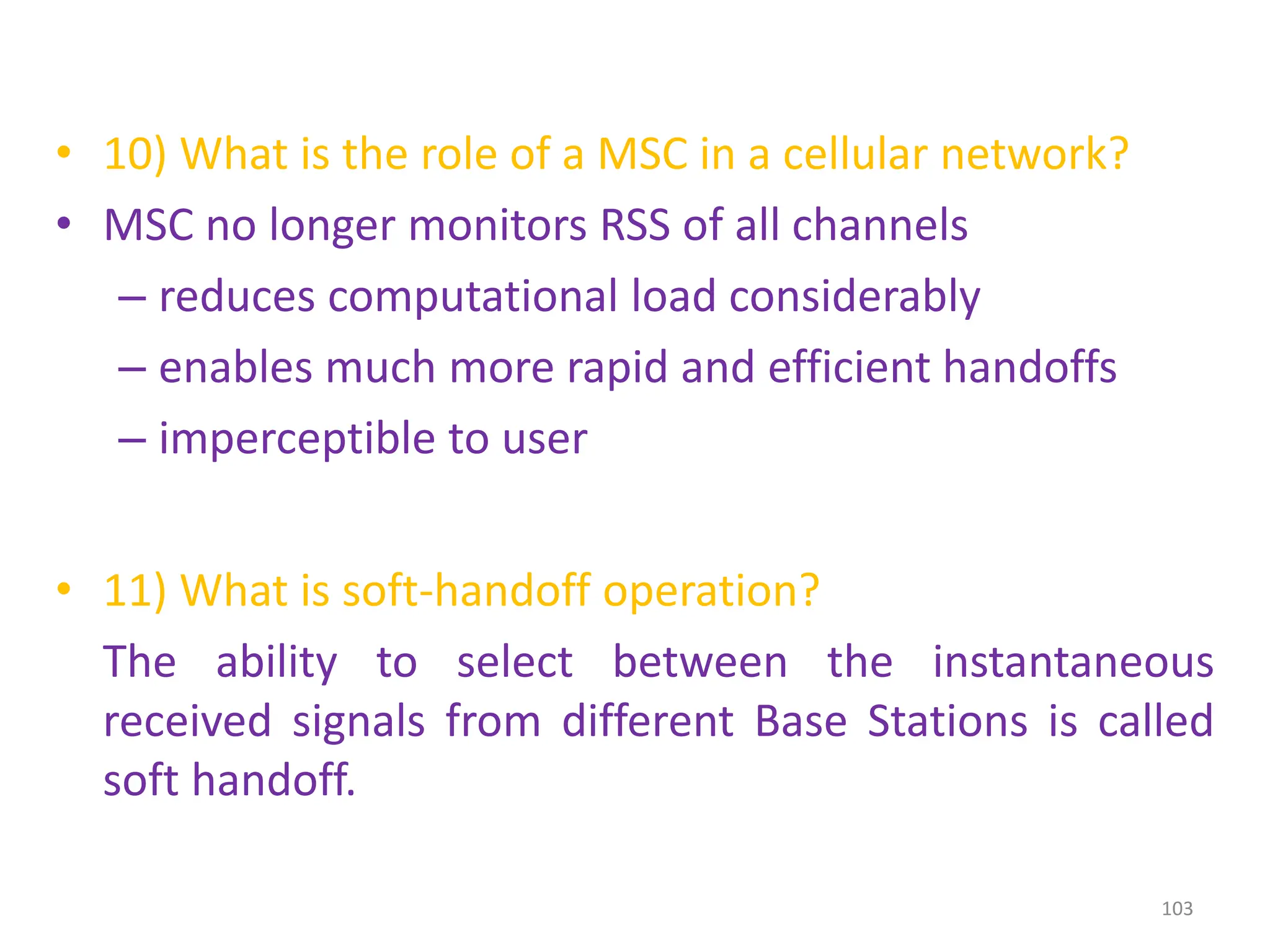 • 10) What is the role of a MSC in a cellular network?

• MSC no longer monitors RSS of all channels

– reduces computational load considerably

– enables much more rapid and efficient handoffs

– imperceptible to user

• 11) What is soft-handoff operation?

The ability to select between the instantaneous received signals from different Base Stations is called soft handoff.

103